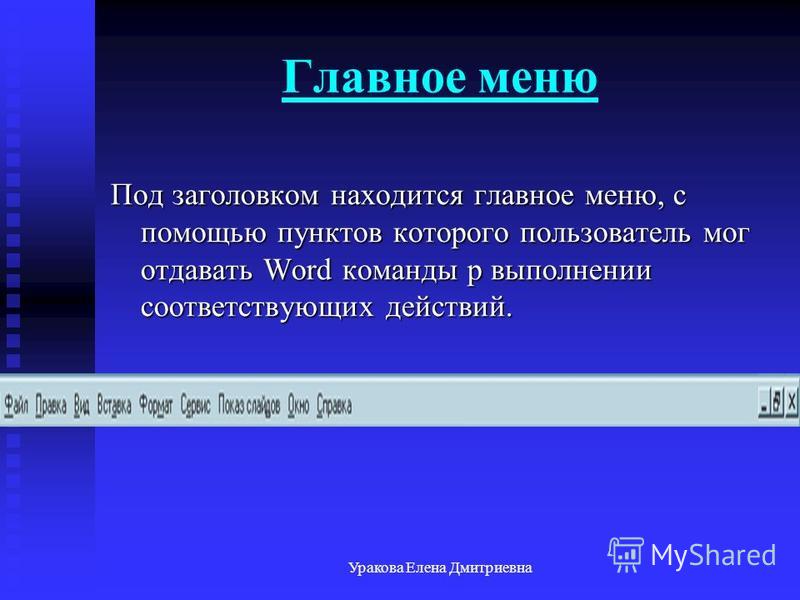 Главное меню

Под заголовком находится главное меню, с помощью пунктов которого пользователь мог отдавать Word команды р выполнении соответствующих действий.

Файл Правка Вид Вставка Формат Сервис Показ слайдов Окно Справка

Уракова Елена Дмитриевна

MyShared